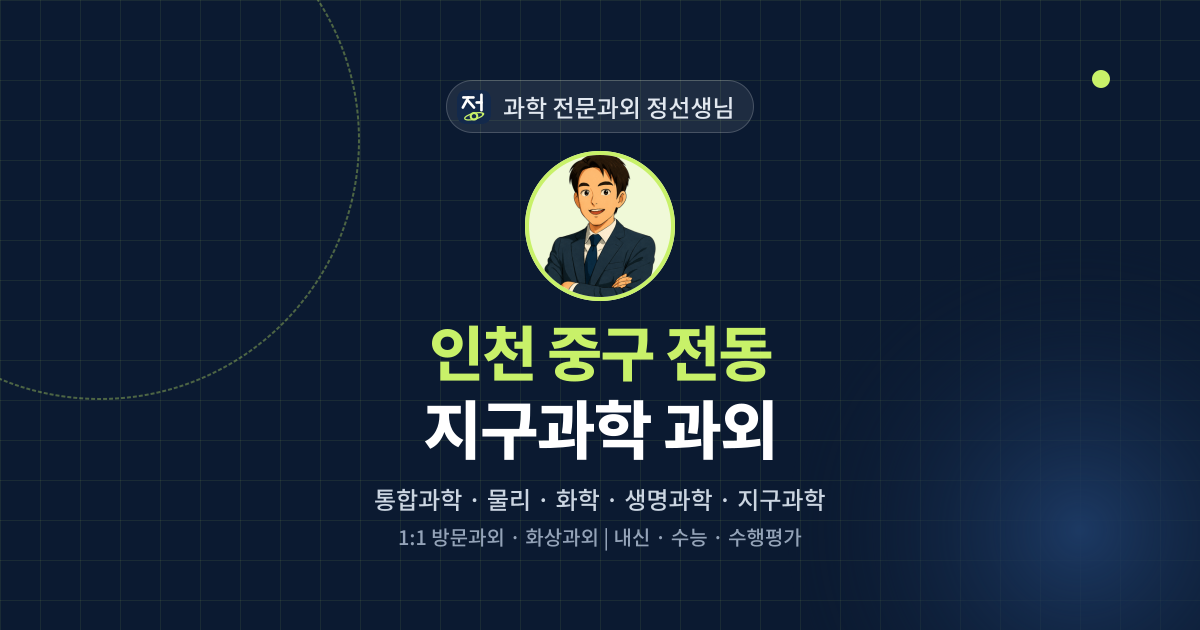 정 과학 전문과외 정선생님

인천 중구 전동
지구과학 과외

통합과학 · 물리 · 화학 · 생명과학 · 지구과학

1:1 방문과외 · 화상과외 | 내신 · 수능 · 수행평가